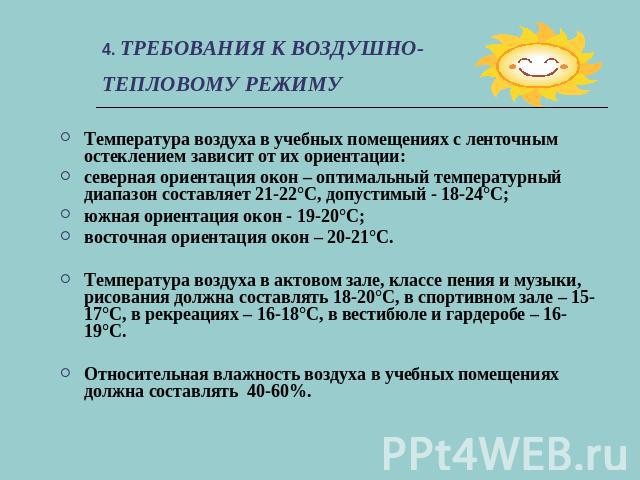 4. ТРЕБОВАНИЯ К ВОЗДУШНО-ТЕПЛОВОМУ РЕЖИМУ

Температура воздуха в учебных помещениях с ленточным остеклением зависит от их ориентации:

северная ориентация окон – оптимальный температурный диапазон составляет 21-22°С, допустимый - 18-24°С;

южная ориентация окон - 19-20°С;

восточная ориентация окон – 20-21°С.

Температура воздуха в актовом зале, классе пения и музыки, рисования должна составлять 18-20°С, в спортивном зале – 15-17°С, в рекреациях – 16-18°С, в вестибюле и гардеробе – 16-19°С.

Относительная влажность воздуха в учебных помещениях должна составлять 40-60%.

PPt4WEB.ru